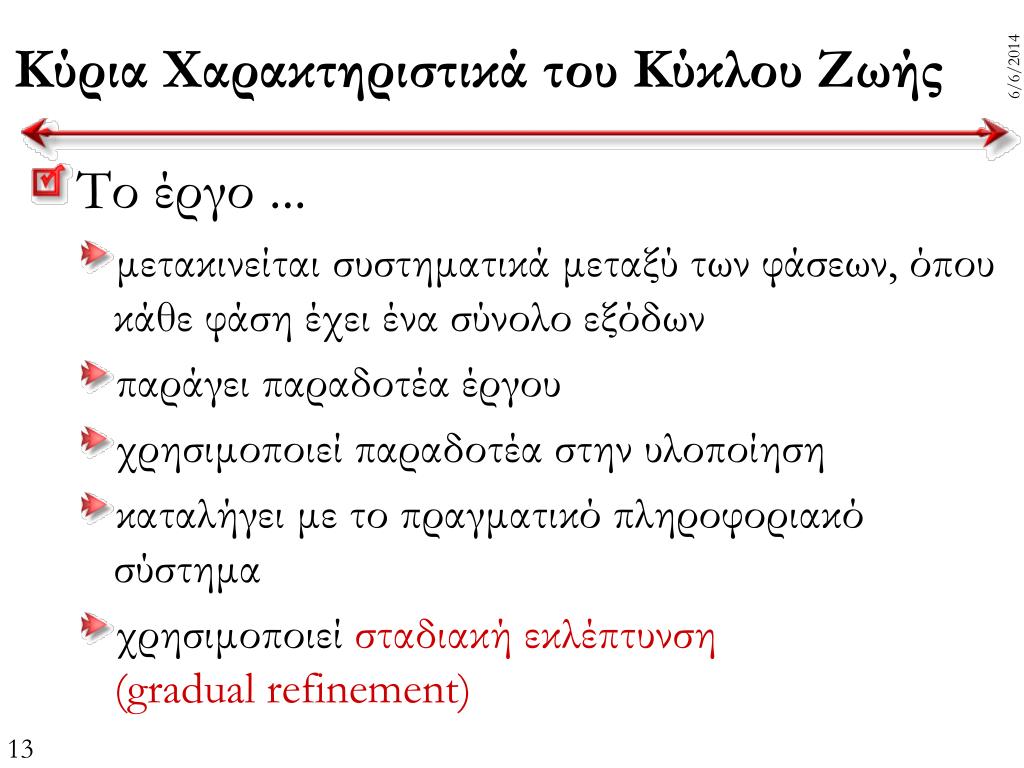 Κύρια Χαρακτηριστικά του Κύκλου Ζωής

6/6/2014

Το έργο ...

μετακινείται συστηματικά μεταξύ των φάσεων, όπου κάθε φάση έχει ένα σύνολο εξόδων

παράγει παραδοτέα έργου

χρησιμοποιεί παραδοτέα στην υλοποίηση

καταλήγει με το πραγματικό πληροφοριακό σύστημα

χρησιμοποιεί σταδιακή εκλέπτυνση (gradual refinement)

13